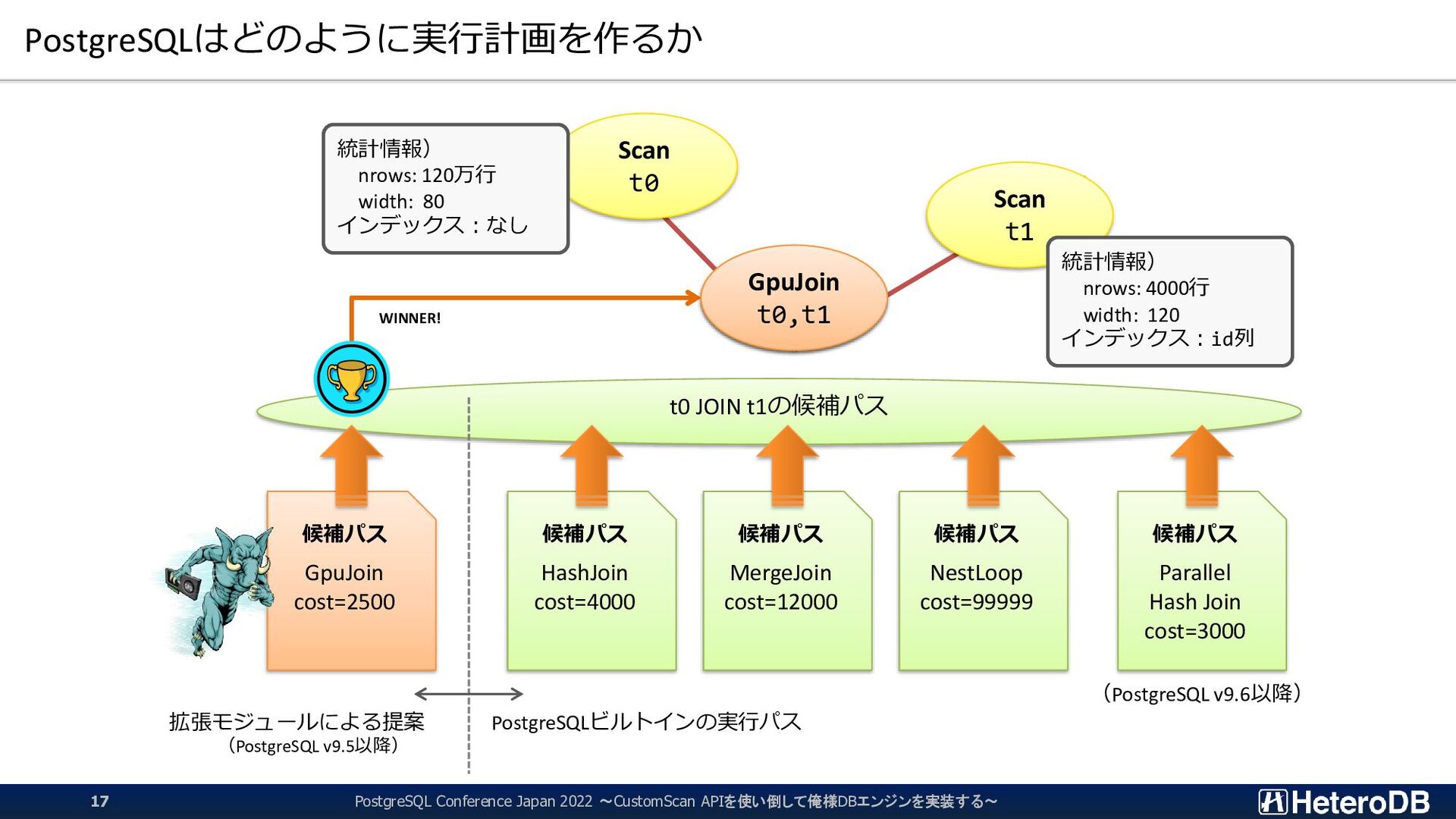 PostgreSQLはどのように実行計画を作るか

統計情報）
nrows: 120万行
width: 80
インデックス：なし

Scan
t0

Scan
t1

統計情報）
nrows: 4000行
width: 120
インデックス：id列

GpuJoin
t0,t1

WINNER!

t0 JOIN t1の候補パス

候補パス
GpuJoin
cost=2500

候補パス
HashJoin
cost=4000

候補パス
MergeJoin
cost=12000

候補パス
NestLoop
cost=99999

候補パス
Parallel
Hash Join
cost=3000

（PostgreSQL v9.6以降）

拡張モジュールによる提案
（PostgreSQL v9.5以降）

PostgreSQLビルトインの実行パス

17

PostgreSQL Conference Japan 2022 ～CustomScan APIを使い倒して俺様DBエンジンを実装する～

HeteroDB